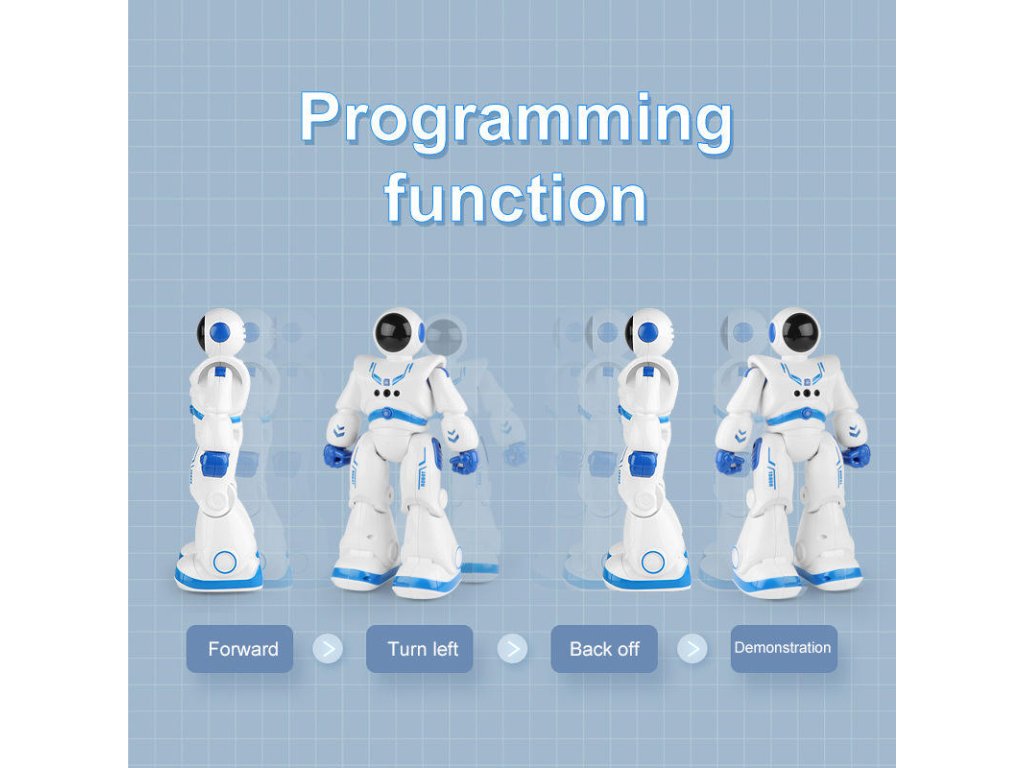 Programming function

Forward > Turn left > Back off > Demonstration